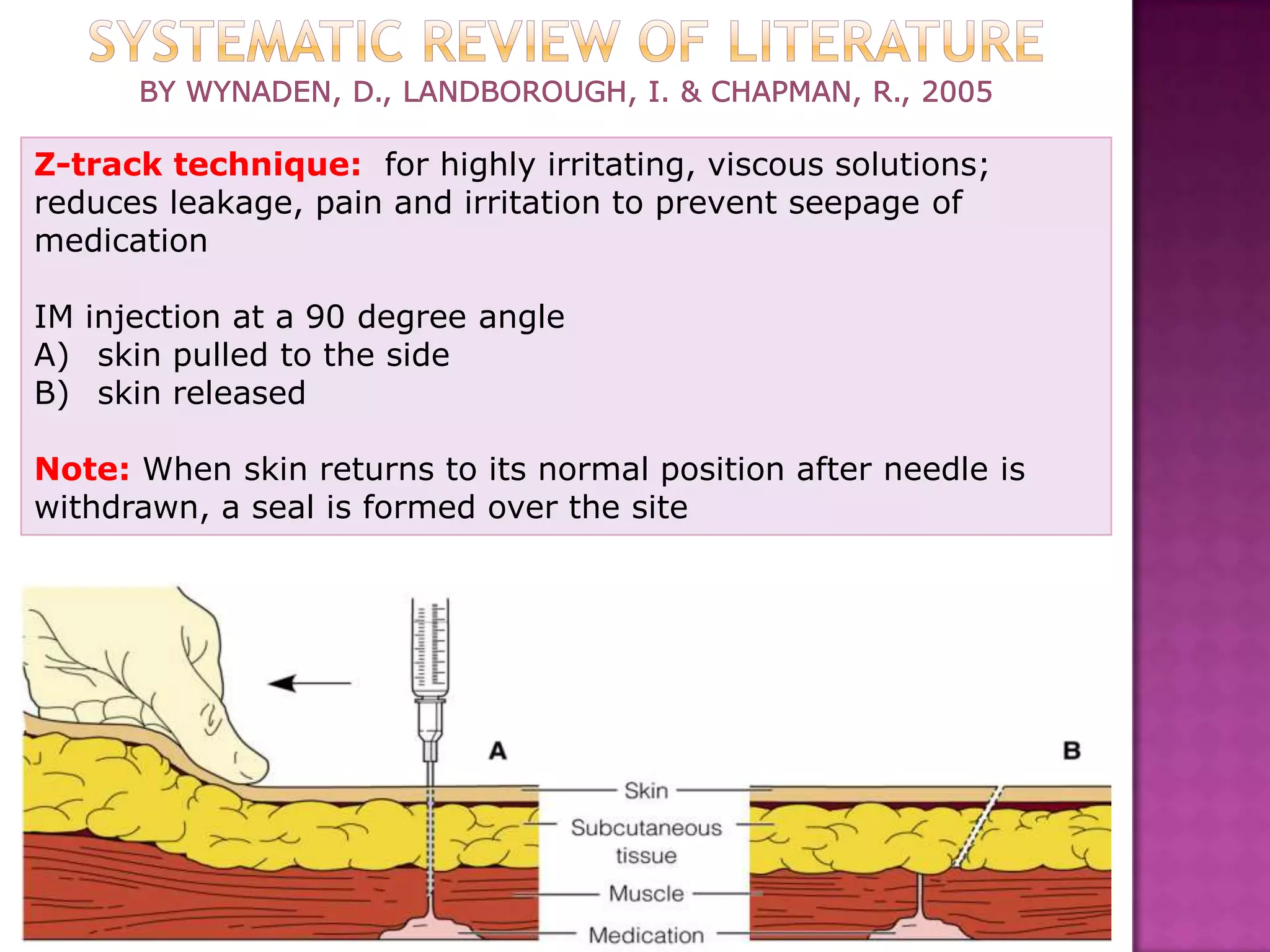 SYSTEMATIC REVIEW OF LITERATURE
BY WYNADEN, D., LANDBOROUGH, I. & CHAPMAN, R., 2005

Z-track technique: for highly irritating, viscous solutions; reduces leakage, pain and irritation to prevent seepage of medication

IM injection at a 90 degree angle
A) skin pulled to the side
B) skin released

Note: When skin returns to its normal position after needle is withdrawn, a seal is formed over the site

A

B

Skin
Subcutaneous tissue
Muscle
Medication